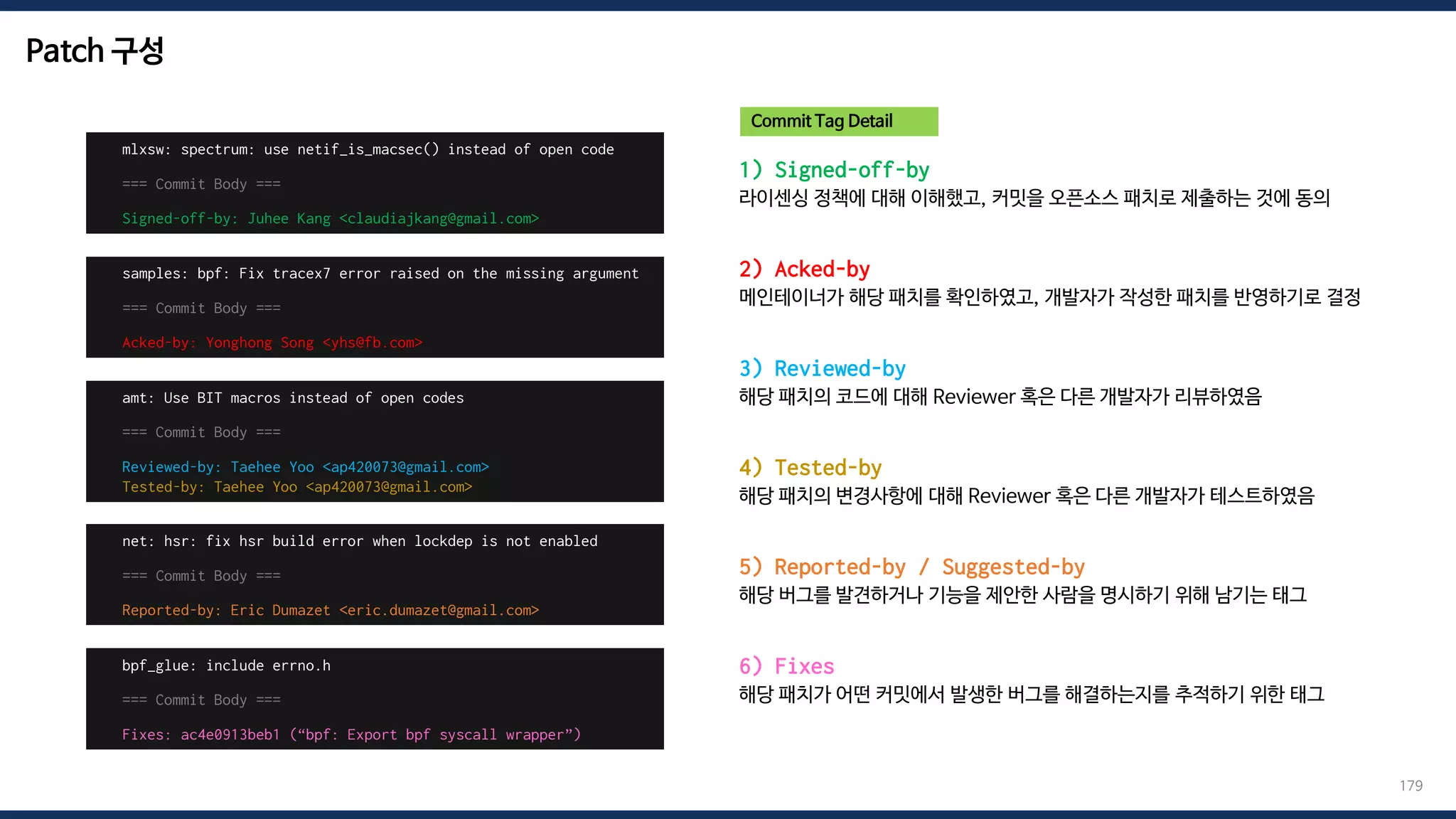 Patch 구성

mlxsw: spectrum: use netif_is_macsec() instead of open code

=== Commit Body ===

Signed-off-by: Juhee Kang <claudiajkang@gmail.com>

samples: bpf: Fix tracex7 error raised on the missing argument

=== Commit Body ===

Acked-by: Yonghong Song <yhs@fb.com>

amt: Use BIT macros instead of open codes

=== Commit Body ===

Reviewed-by: Taehee Yoo <ap420073@gmail.com>
Tested-by: Taehee Yoo <ap420073@gmail.com>

net: hsr: fix hsr build error when lockdep is not enabled

=== Commit Body ===

Reported-by: Eric Dumazet <eric.dumazet@gmail.com>

bpf_glue: include errno.h

=== Commit Body ===

Fixes: ac4e0913beb1 (“bpf: Export bpf syscall wrapper”)

Commit Tag Detail

1) Signed-off-by
라이센싱 정책에 대해 이해했고, 커밋을 오픈소스 패치로 제출하는 것에 동의

2) Acked-by
메인테이너가 해당 패치를 확인하였고, 개발자가 작성한 패치를 반영하기로 결정

3) Reviewed-by
해당 패치의 코드에 대해 Reviewer 혹은 다른 개발자가 리뷰하였음

4) Tested-by
해당 패치의 변경사항에 대해 Reviewer 혹은 다른 개발자가 테스트하였음

5) Reported-by / Suggested-by
해당 버그를 발견하거나 기능을 제안한 사람을 명시하기 위해 남기는 태그

6) Fixes
해당 패치가 어떤 커밋에서 발생한 버그를 해결하는지를 추적하기 위한 태그

179